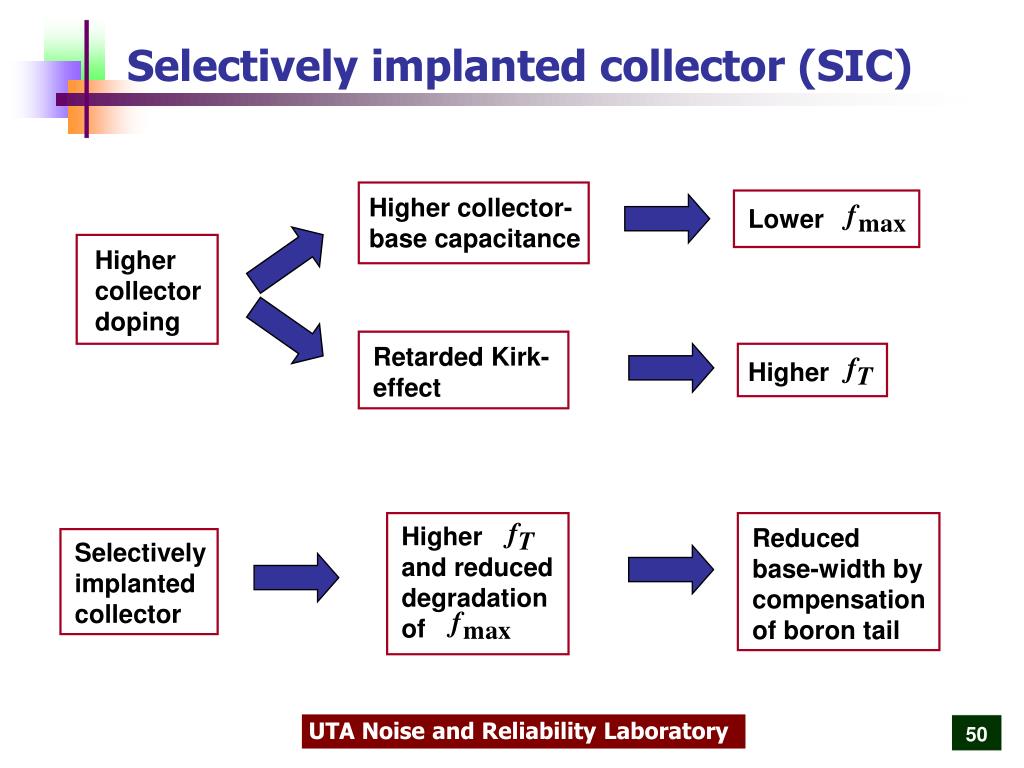 Selectively implanted collector (SIC)

Higher collector doping

Higher collector-base capacitance

Lower $f_{\max}$

Retarded Kirk-effect

Higher $f_T$

Selectively implanted collector

Higher $f_T$ and reduced degradation of $f_{\max}$

Reduced base-width by compensation of boron tail

UTA Noise and Reliability Laboratory

50